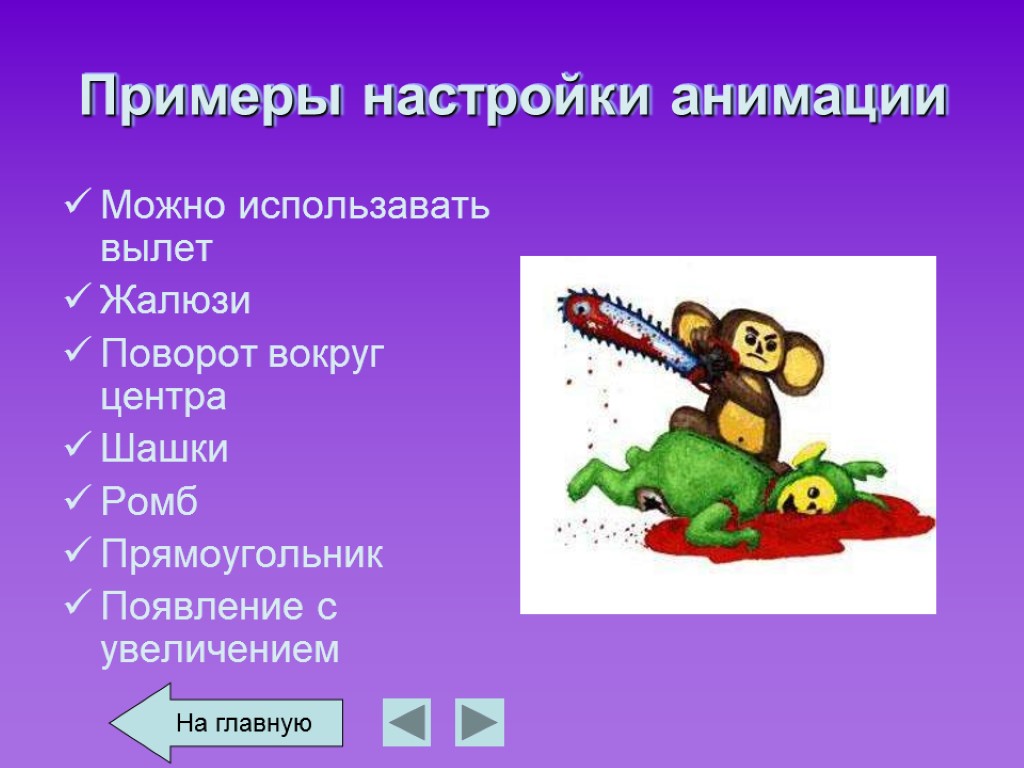 Примеры настройки анимации

✓ Можно использавать вылет
✓ Жалюзи
✓ Поворот вокруг центра
✓ Шашки
✓ Ромб
✓ Прямоугольник
✓ Появление с увеличением

На главную